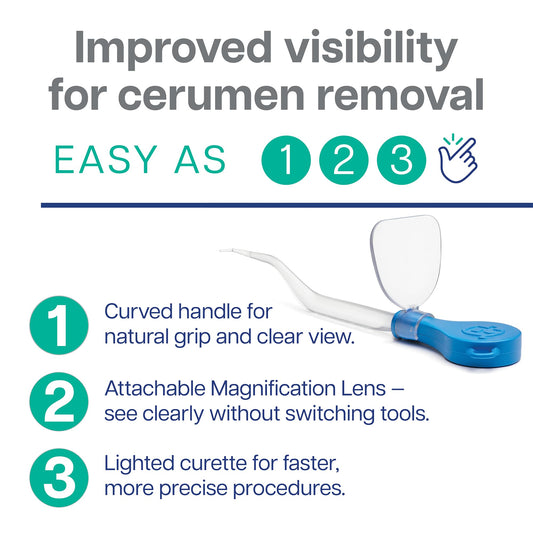 Improved visibility for cerumen removal

EASY AS 1 2 3

1 Curved handle for natural grip and clear view.

2 Attachable Magnification Lens – see clearly without switching tools.

3 Lighted curette for faster, more precise procedures.